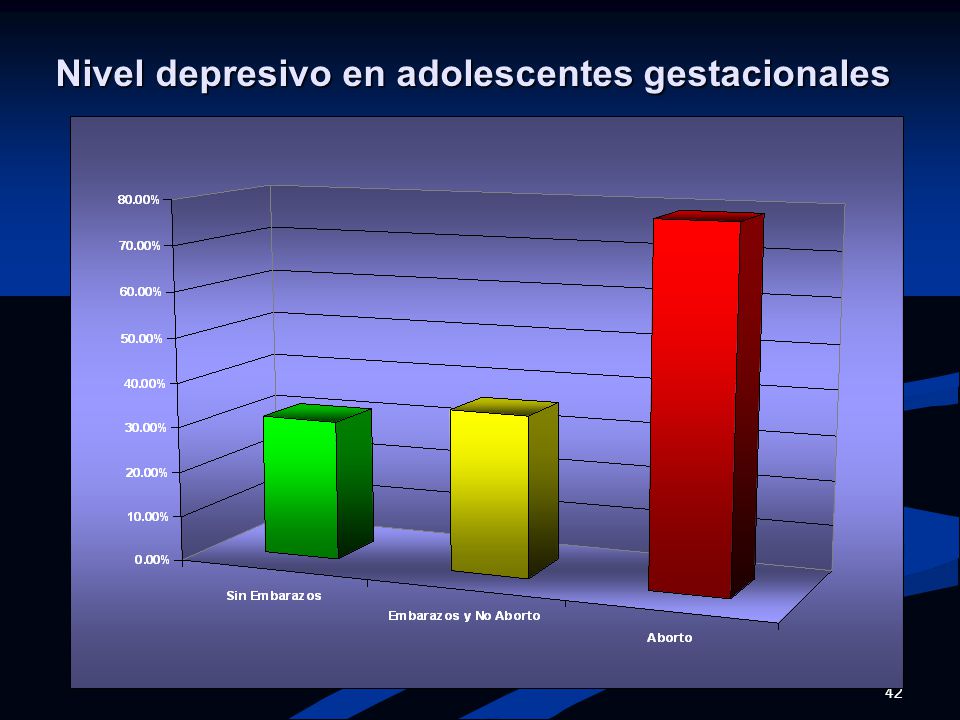 Nivel depresivo en adolescentes gestacionales

80.00%
70.00%
60.00%
50.00%
40.00%
30.00%
20.00%
10.00%
0.00%

Sin Embarazos
Embarazos y No Aborto
Aborto

42